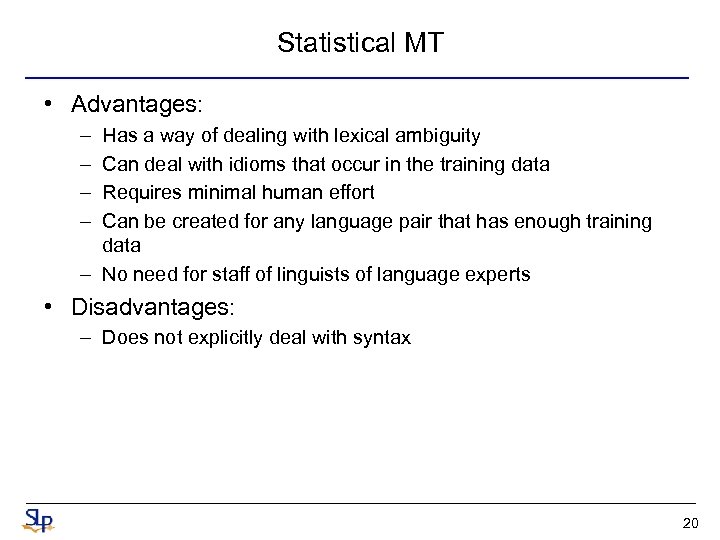 Statistical MT

• Advantages:
– Has a way of dealing with lexical ambiguity
– Can deal with idioms that occur in the training data
– Requires minimal human effort
– Can be created for any language pair that has enough training data
– No need for staff of linguists of language experts

• Disadvantages:
– Does not explicitly deal with syntax

SLP

20